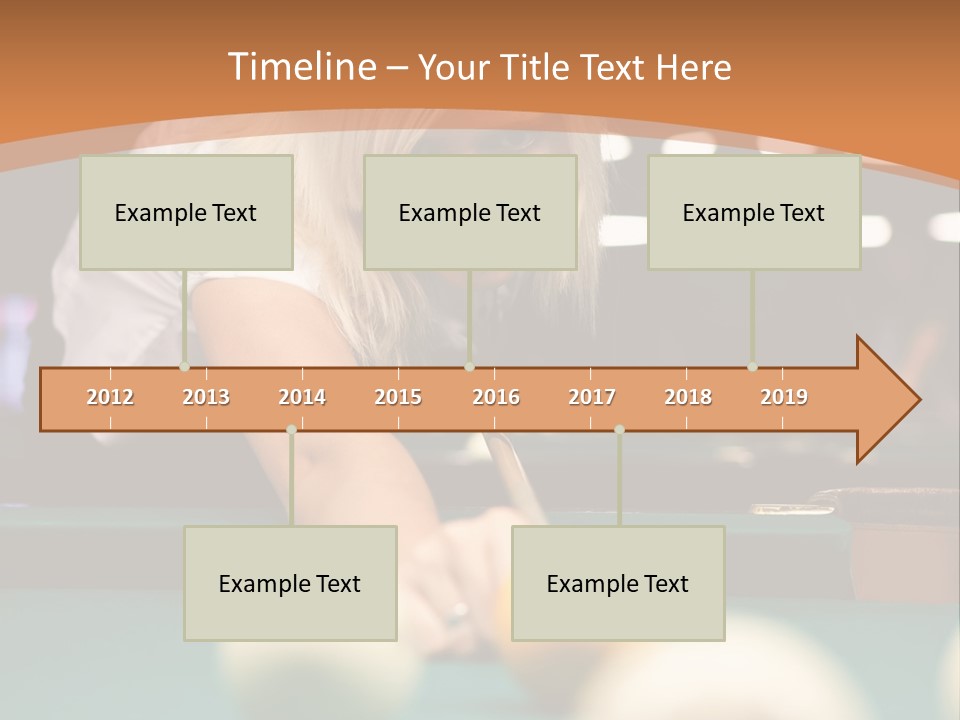 Timeline – Your Title Text Here

Example Text

Example Text

Example Text

2012 2013 2014 2015 2016 2017 2018 2019

Example Text

Example Text